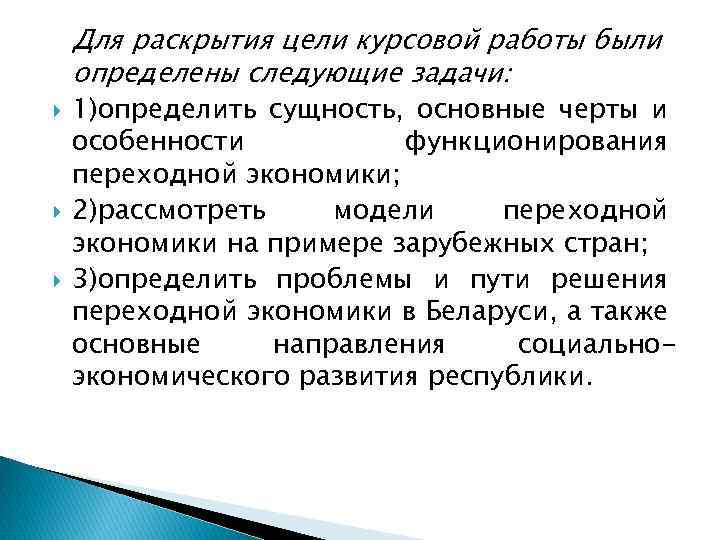 Для раскрытия цели курсовой работы были определены следующие задачи:

1)определить сущность, основные черты и особенности функционирования переходной экономики;

2)рассмотреть модели переходной экономики на примере зарубежных стран;

3)определить проблемы и пути решения переходной экономики в Беларуси, а также основные направления социально-экономического развития республики.